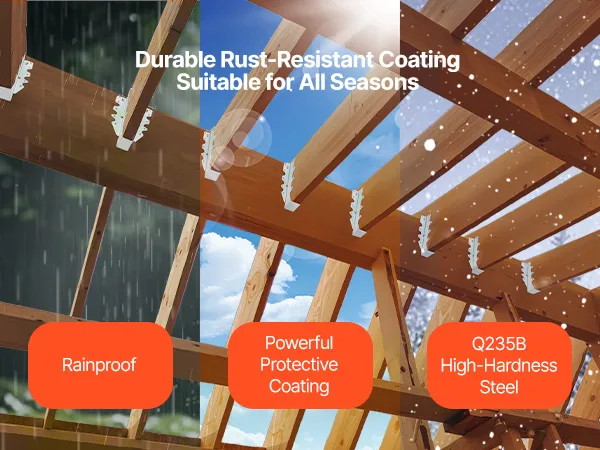 Durable Rust-Resistant Coating
Suitable for All Seasons

Rainproof

Powerful Protective Coating

Q235B High-Hardness Steel